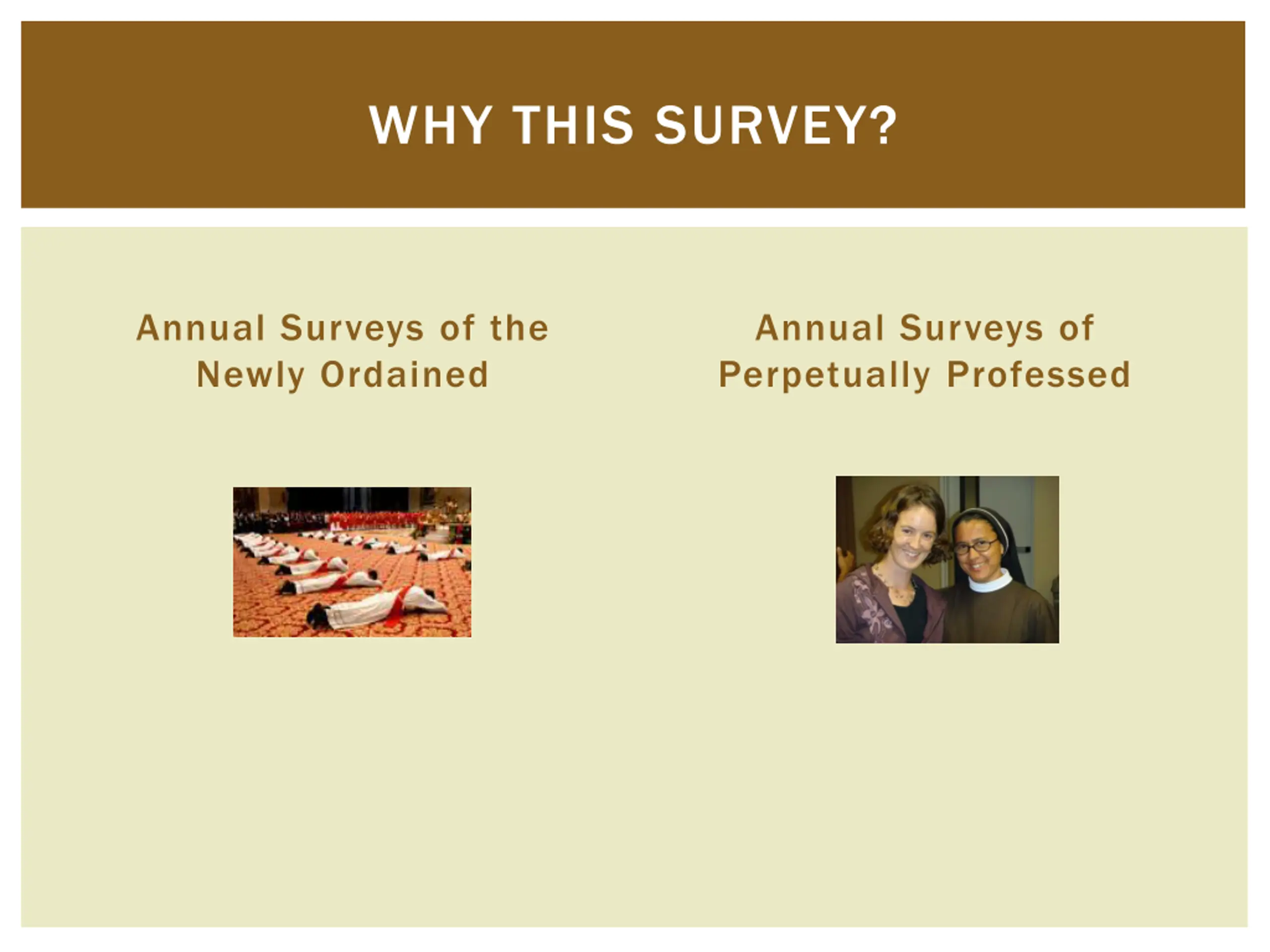 WHY THIS SURVEY?

Annual Surveys of the Newly Ordained

Annual Surveys of Perpetually Professed